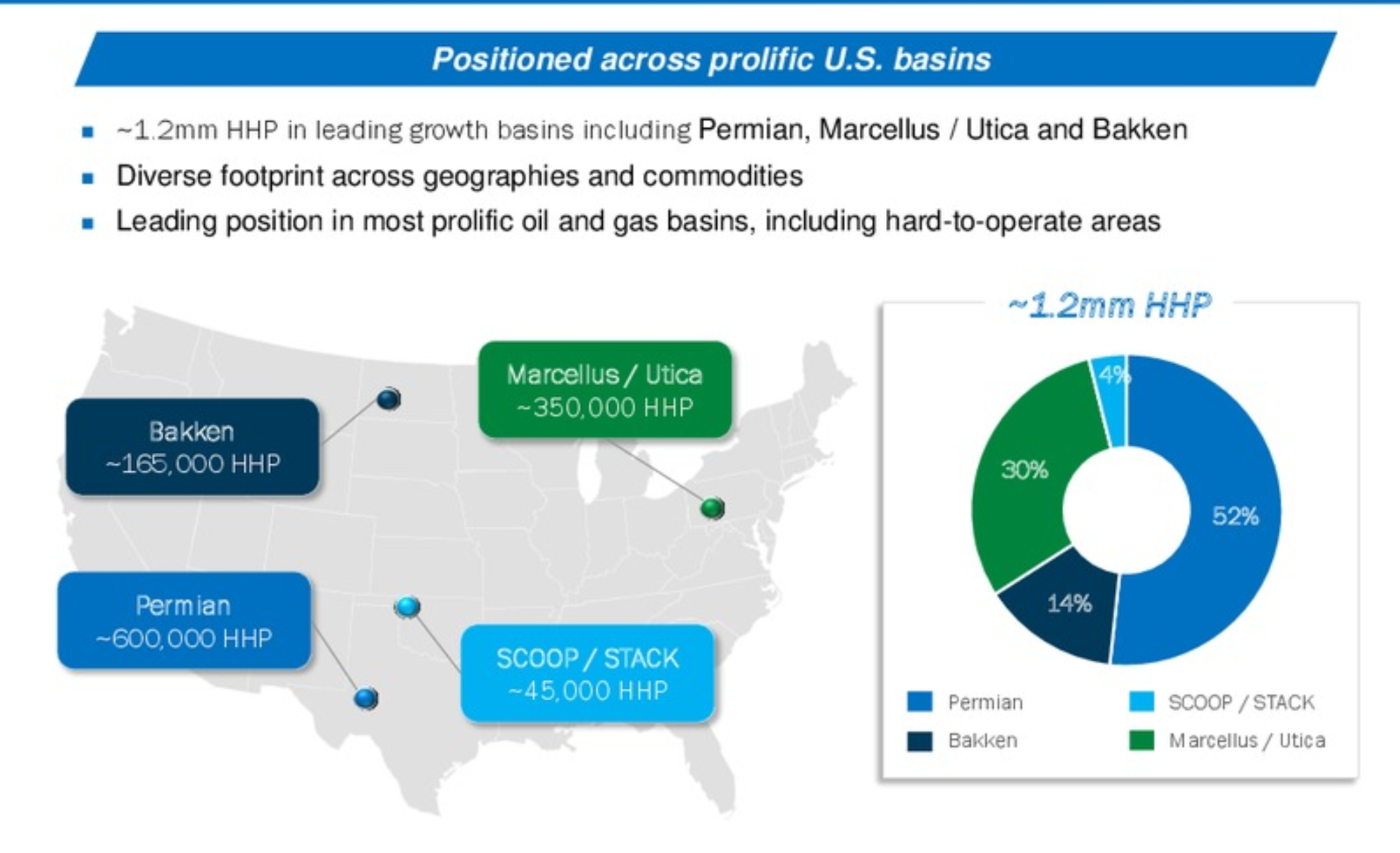 Positioned across prolific U.S. basins

- ~1.2mm HHP in leading growth basins including Permian, Marcellus / Utica and Bakken
- Diverse footprint across geographies and commodities
- Leading position in most prolific oil and gas basins, including hard-to-operate areas

Bakken
~165,000 HHP

Marcellus / Utica
~350,000 HHP

Permian
~600,000 HHP

SCOOP / STACK
~45,000 HHP

~1.2mm HHP

4%
30%
52%
14%

Permian
SCOOP / STACK
Bakken
Marcellus / Utica